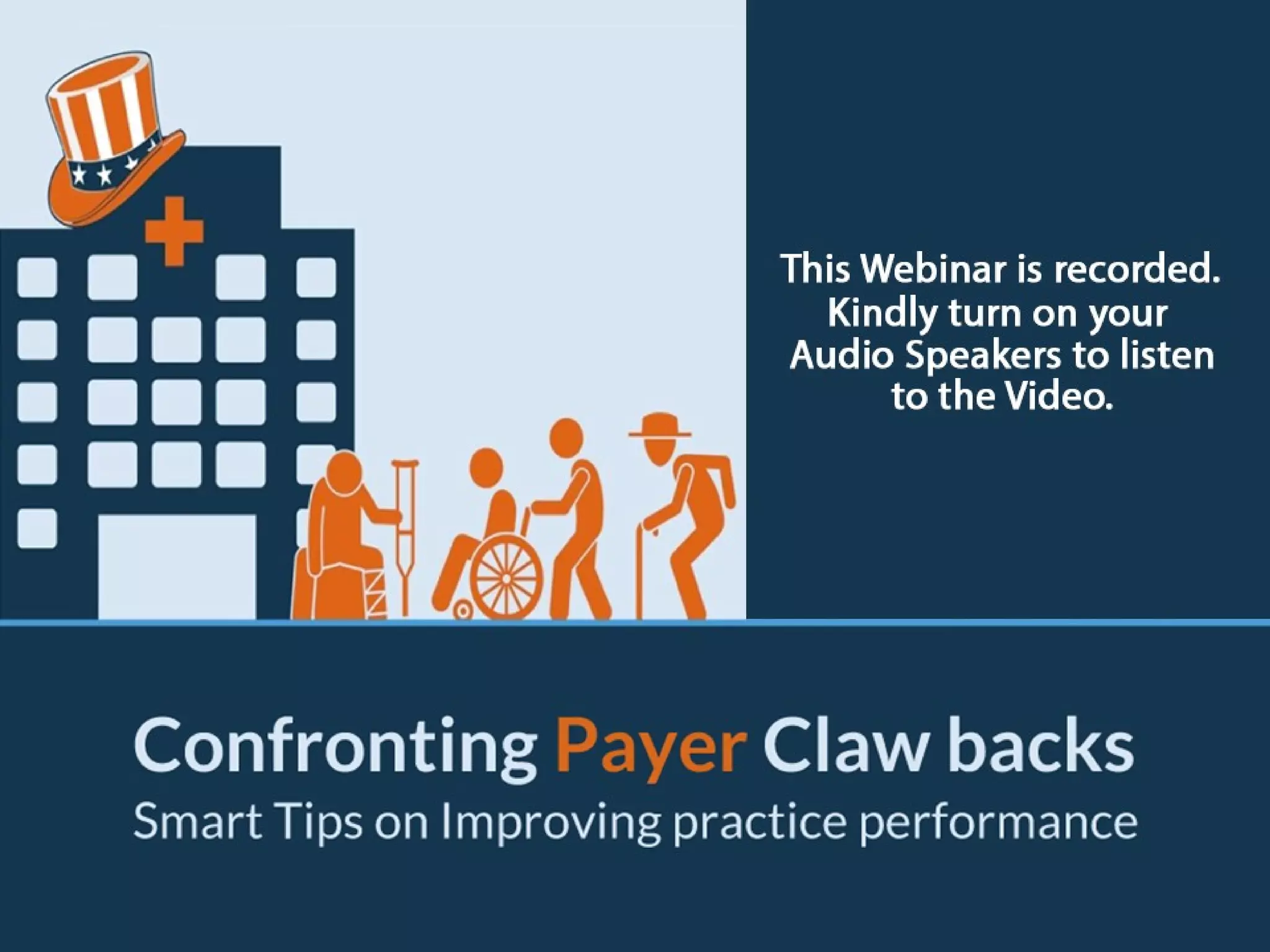 This Webinar is recorded. Kindly turn on your Audio Speakers to listen to the Video.

Confronting Payer Claw backs
Smart Tips on Improving practice performance